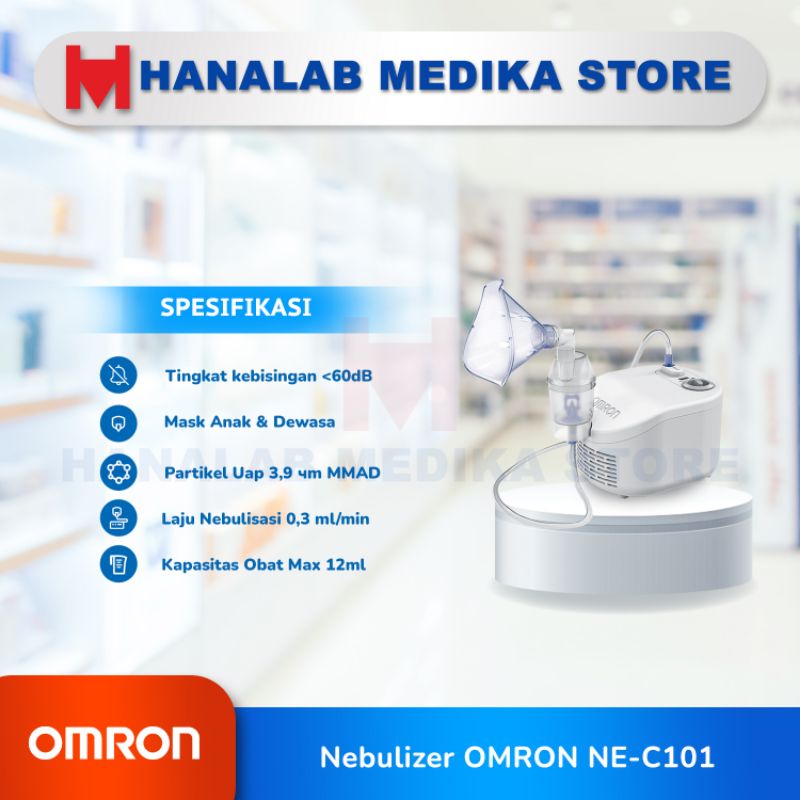 HANALAB MEDIKA STORE

SPESIFIKASI

Tingkat kebisingan <60dB

Mask Anak & Dewasa

Partikel Uap 3,9 чm MMAD

Laju Nebulisasi 0,3 ml/min

Kapasitas Obat Max 12ml

HANALAB MEDIKA STORE

OMRON

OMRON

Nebulizer OMRON NE-C101